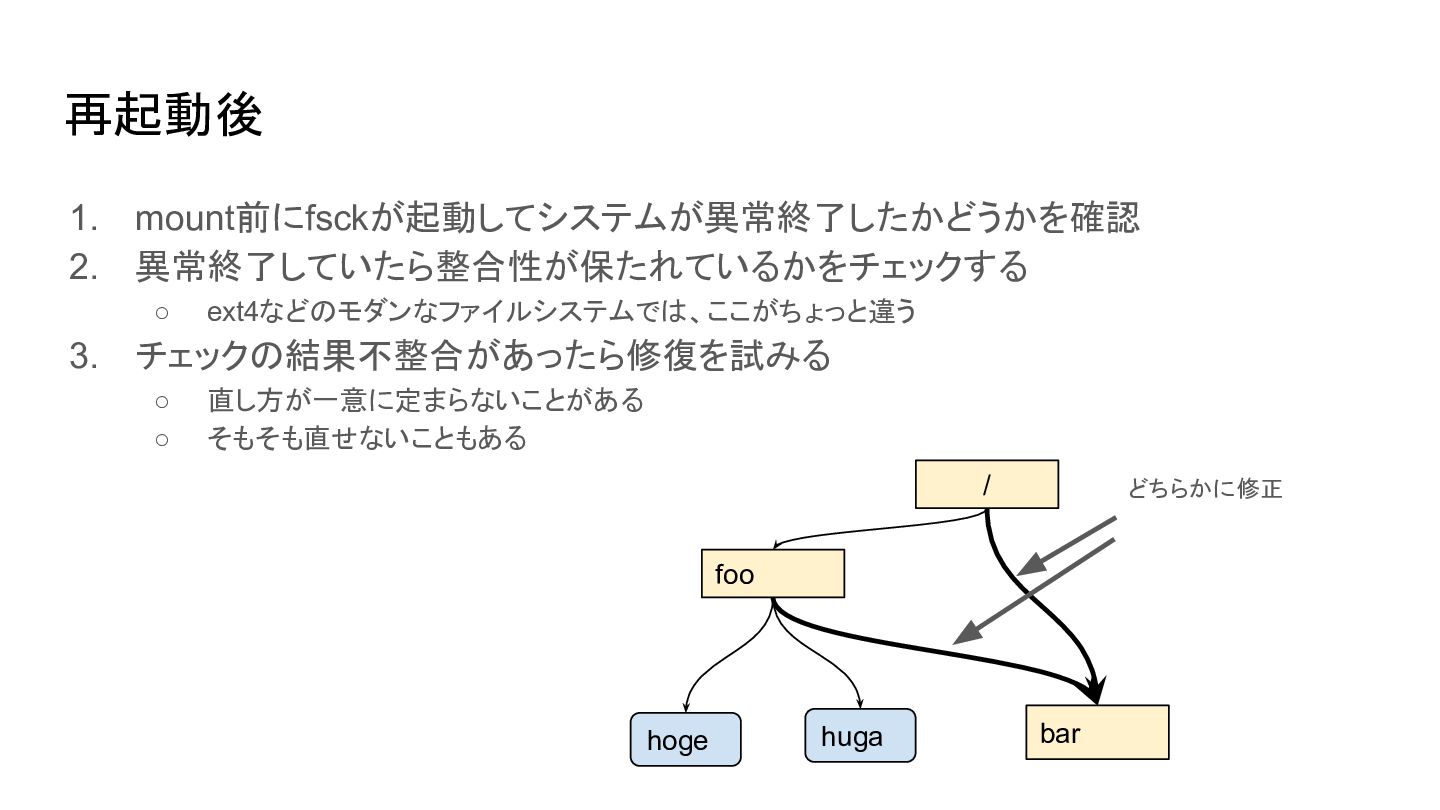 再起動後

1. mount前にfsckが起動してシステムが異常終了したかどうかを確認
2. 異常終了していたら整合性が保たれているかをチェックする
   ○ ext4などのモダンなファイルシステムでは、ここがちょっと違う
3. チェックの結果不整合があったら修復を試みる
   ○ 直し方が一意に定まらないことがある
   ○ そもそも直せないこともある

/

どちらかに修正

foo

hoge

huga

bar